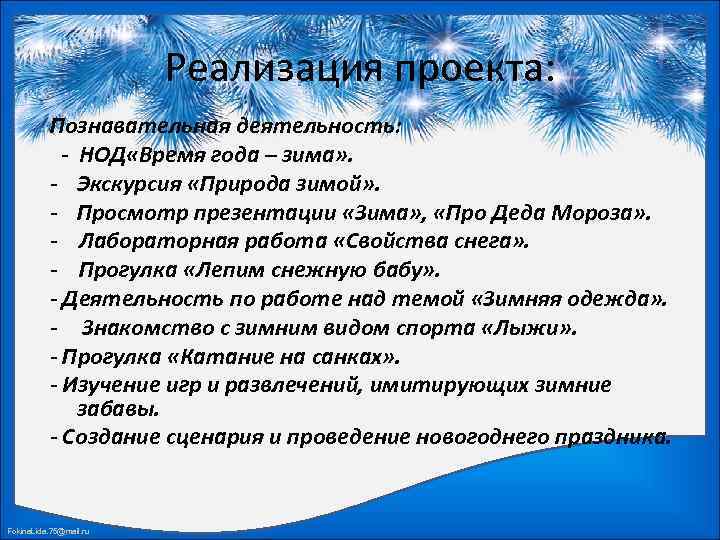 Реализация проекта:

Познавательная деятельность:
- НОД«Время года – зима».
- Экскурсия «Природа зимой».
- Просмотр презентации «Зима», «Про Деда Мороза».
- Лабораторная работа «Свойства снега».
- Прогулка «Лепим снежную бабу».
- Деятельность по работе над темой «Зимняя одежда».
- Знакомство с зимним видом спорта «Лыжи».
- Прогулка «Катание на санках».
- Изучение игр и развлечений, имитирующих зимние забавы.
- Создание сценария и проведение новогоднего праздника.

FokinaLida.75@mail.ru